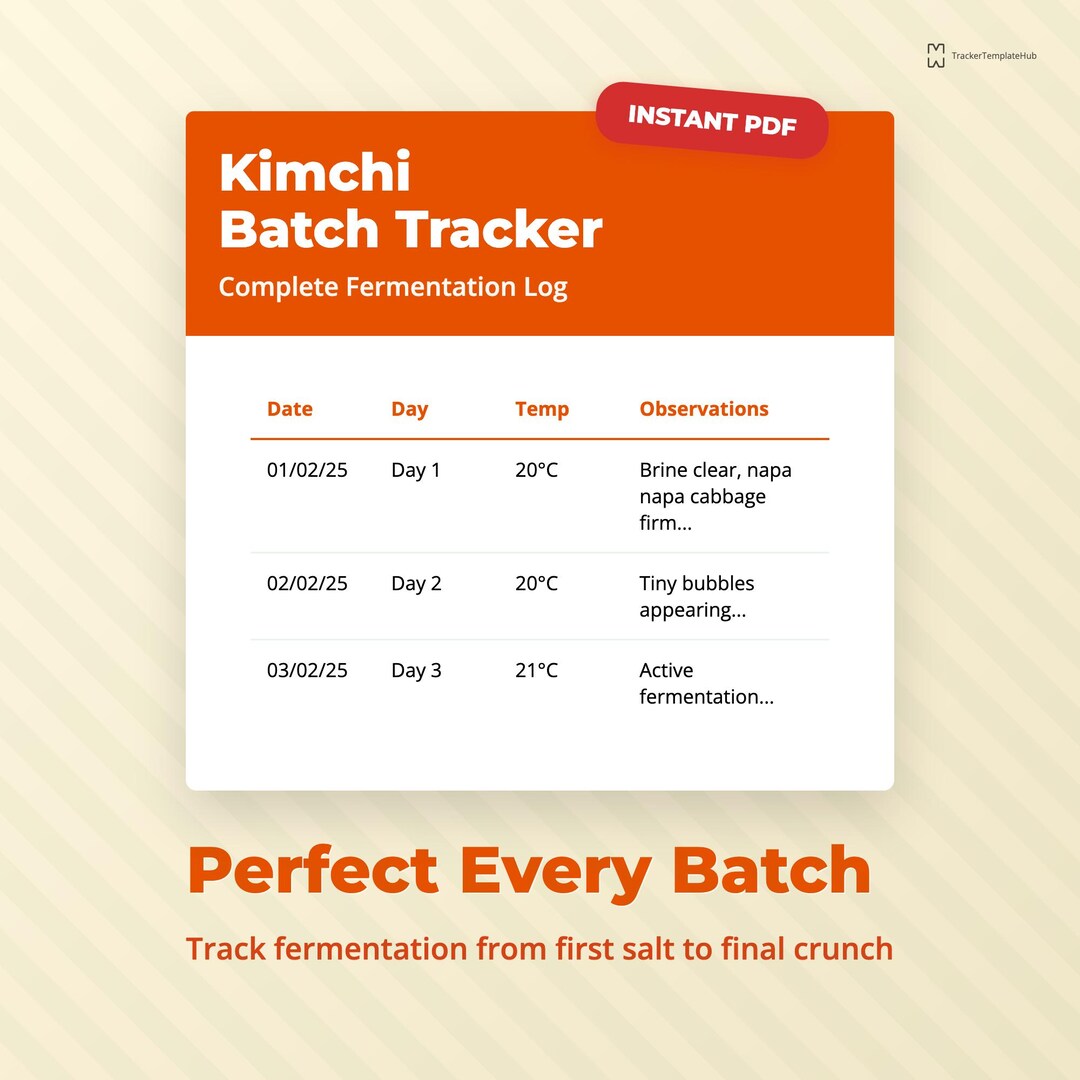 TrackerTemplateHub

INSTANT PDF

Kimchi
Batch Tracker

Complete Fermentation Log

| Date | Day | Temp | Observations |
|---|---|---|---|
| 01/02/25 | Day 1 | 20°C | Brine clear, napa napa cabbage firm... |
| 02/02/25 | Day 2 | 20°C | Tiny bubbles appearing... |
| 03/02/25 | Day 3 | 21°C | Active fermentation... |

Perfect Every Batch

Track fermentation from first salt to final crunch